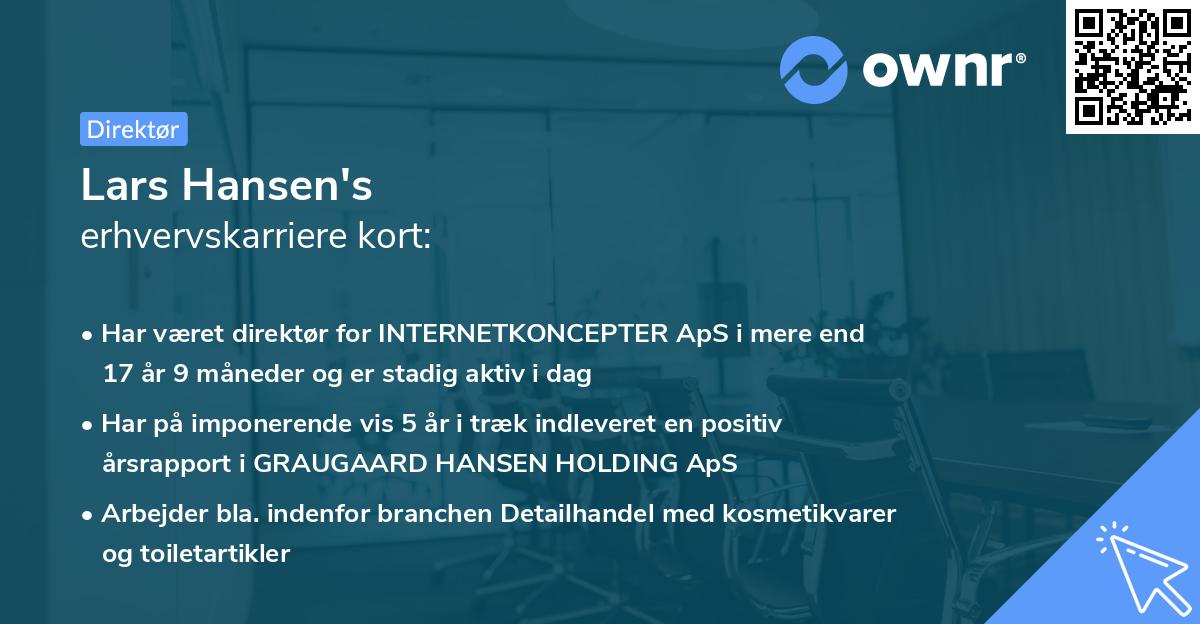 ownr®

Direktør

Lars Hansen's
erhvervskarriere kort:

• Har været direktør for INTERNETKONCEPTER ApS i mere end 17 år 9 måneder og er stadig aktiv i dag

• Har på imponerende vis 5 år i træk indleveret en positiv årsrapport i GRAUGAARD HANSEN HOLDING ApS

• Arbejder bla. indenfor branchen Detailhandel med kosmetikvarer og toiletartikler